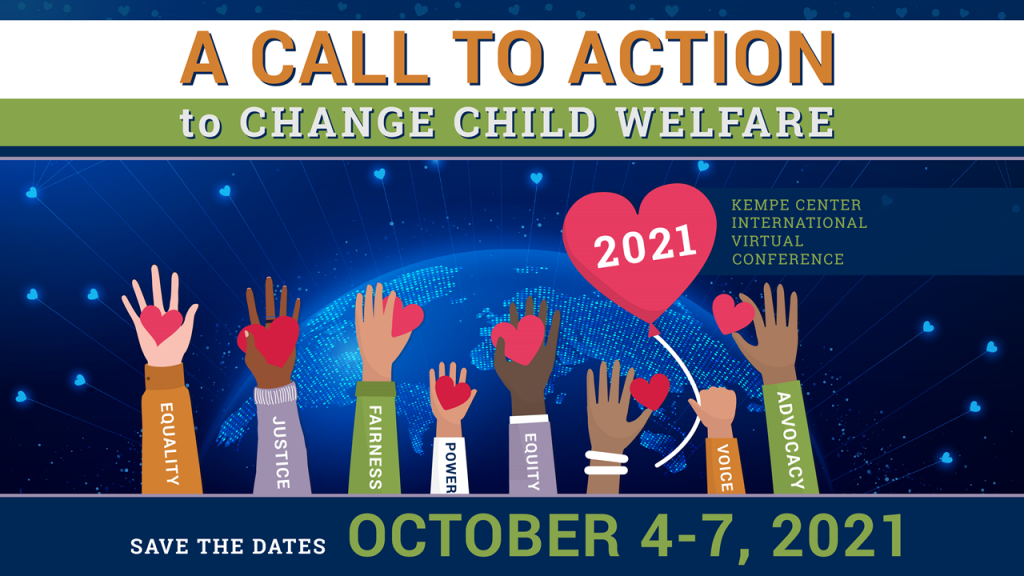 A CALL TO ACTION
to CHANGE CHILD WELFARE

2021

KEMPE CENTER
INTERNATIONAL
VIRTUAL
CONFERENCE

EQUALITY
JUSTICE
FAIRNESS
POWER
EQUITY
VOICE
ADVOCACY

SAVE THE DATES OCTOBER 4-7, 2021